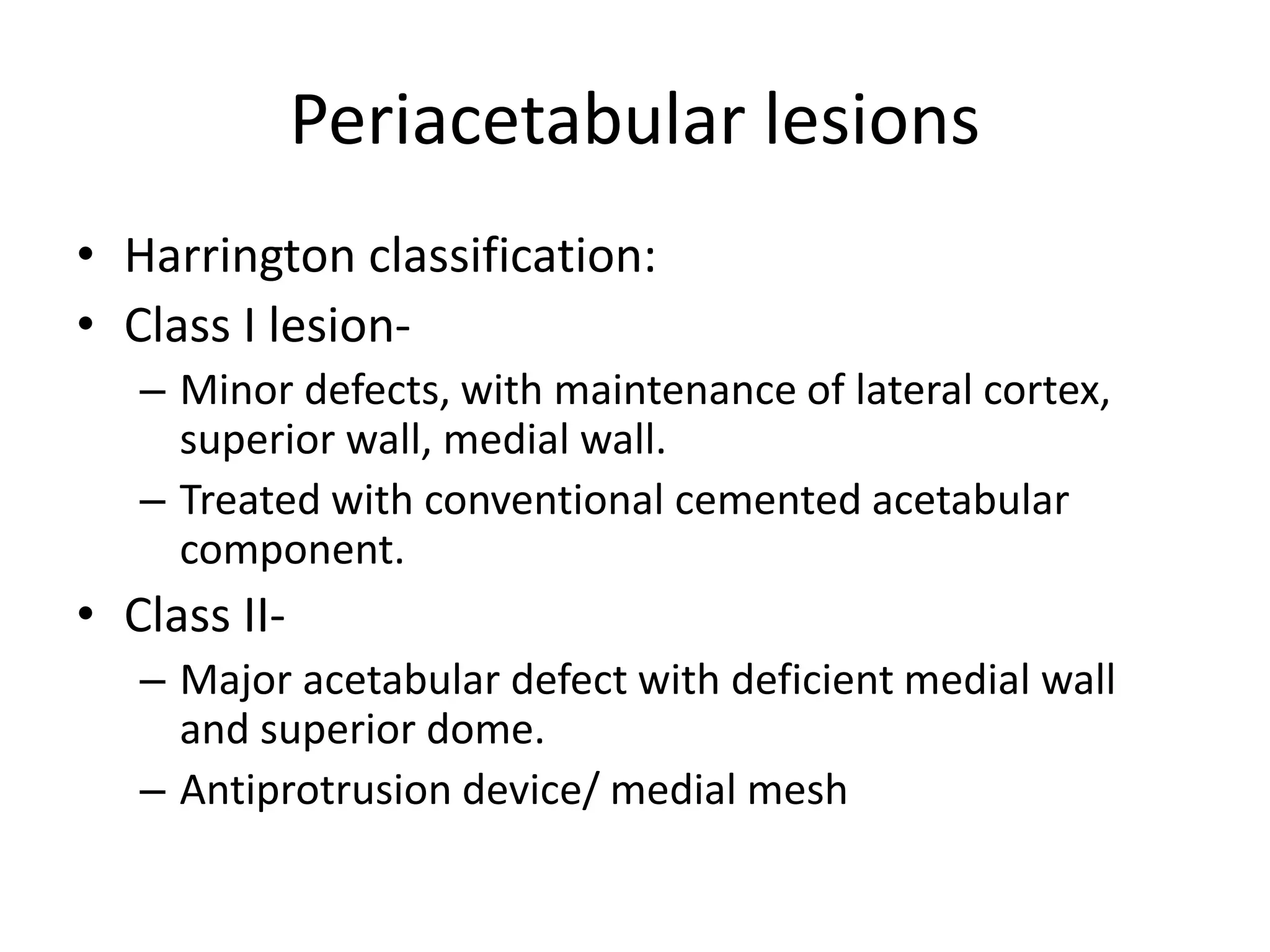 Periacetabular lesions

• Harrington classification:
• Class I lesion-
– Minor defects, with maintenance of lateral cortex, superior wall, medial wall.
– Treated with conventional cemented acetabular component.
• Class II-
– Major acetabular defect with deficient medial wall and superior dome.
– Antiprotrusion device/ medial mesh